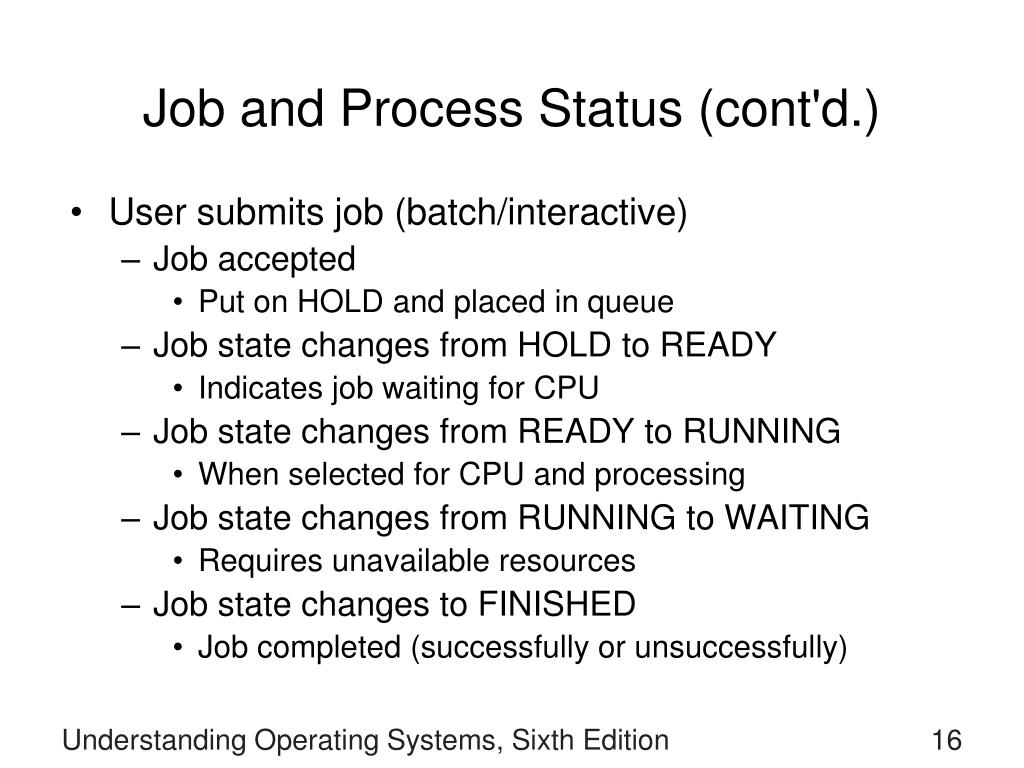 Job and Process Status (cont'd.)

• User submits job (batch/interactive)
  – Job accepted
    • Put on HOLD and placed in queue
  – Job state changes from HOLD to READY
    • Indicates job waiting for CPU
  – Job state changes from READY to RUNNING
    • When selected for CPU and processing
  – Job state changes from RUNNING to WAITING
    • Requires unavailable resources
  – Job state changes to FINISHED
    • Job completed (successfully or unsuccessfully)

Understanding Operating Systems, Sixth Edition

16